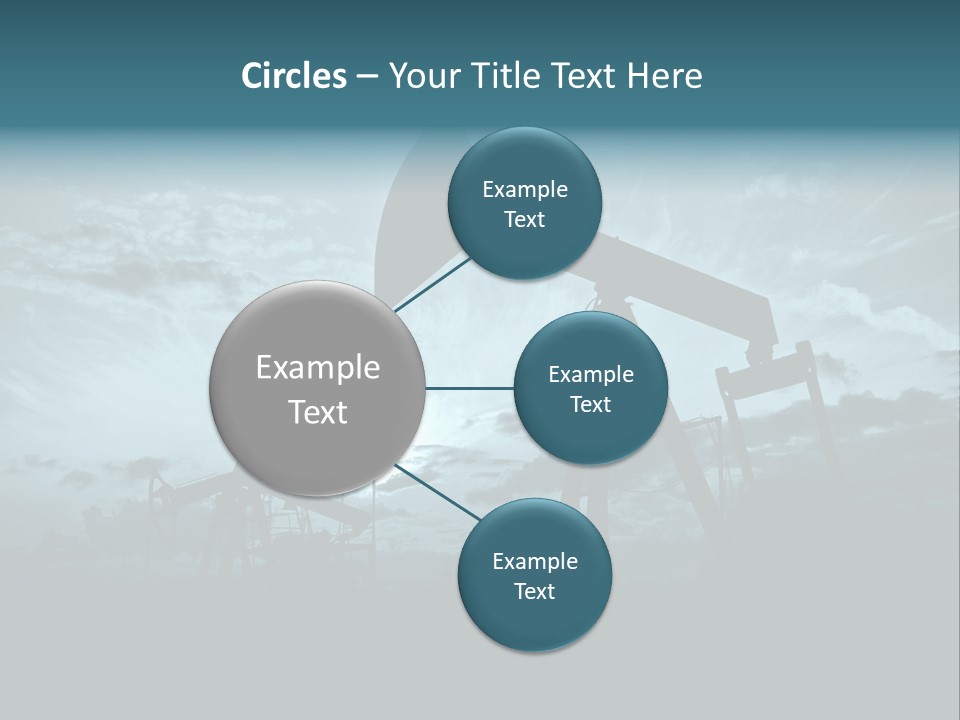 Circles – Your Title Text Here

Example Text

Example Text

Example Text

Example Text